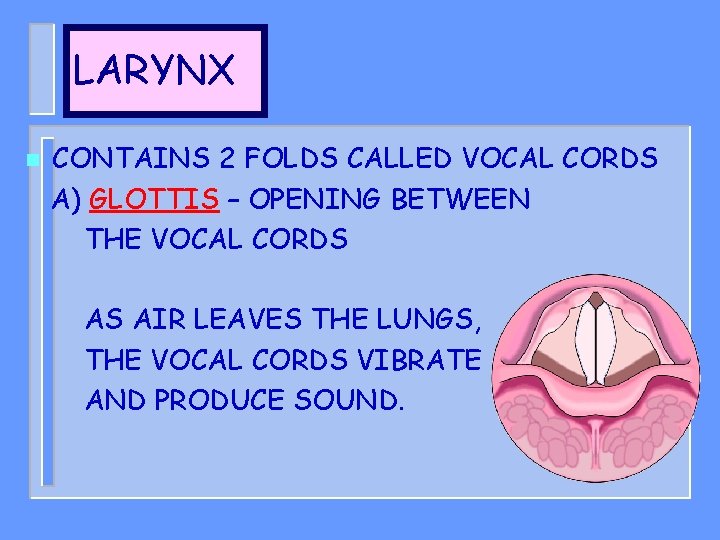 LARYNX

CONTAINS 2 FOLDS CALLED VOCAL CORDS
A) GLOTTIS – OPENING BETWEEN THE VOCAL CORDS

AS AIR LEAVES THE LUNGS, THE VOCAL CORDS VIBRATE AND PRODUCE SOUND.